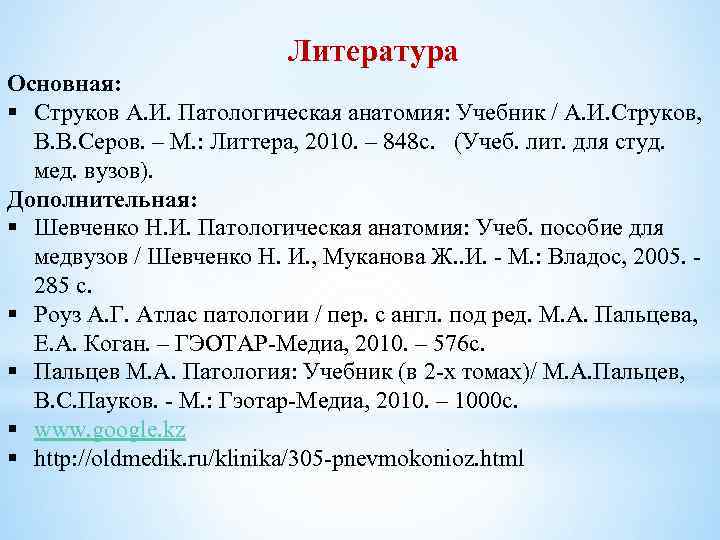 Литература

Основная:

▪ Струков А.И. Патологическая анатомия: Учебник / А.И.Струков, В.В.Серов. – М.: Литтера, 2010. – 848с. (Учеб. лит. для студ. мед. вузов).

Дополнительная:

▪ Шевченко Н.И. Патологическая анатомия: Учеб. пособие для медвузов / Шевченко Н. И., Муканова Ж..И. - М.: Владос, 2005. - 285 с.

▪ Роуз А.Г. Атлас патологии / пер. с англ. под ред. М.А. Пальцева, Е.А. Коган. – ГЭОТАР-Медиа, 2010. – 576с.

▪ Пальцев М.А. Патология: Учебник (в 2-х томах)/ М.А.Пальцев, В.С.Пауков. - М.: Гэотар-Медиа, 2010. – 1000с.

▪ www.google.kz

▪ http://oldmedik.ru/klinika/305-pnevmokonioz.html